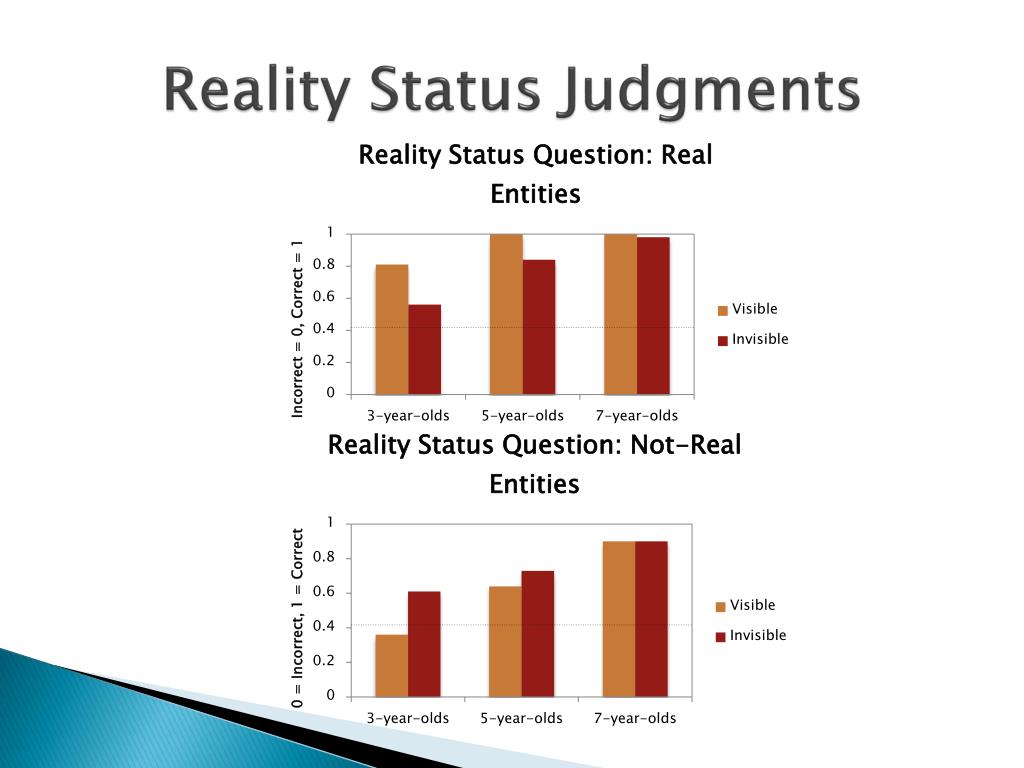 Reality Status Judgments

Reality Status Question: Real Entities

Incorrect = 0, Correct = 1

1
0.8
0.6
0.4
0.2
0

3-year-olds 5-year-olds 7-year-olds

Visible
Invisible

Reality Status Question: Not-Real Entities

0 = Incorrect, 1 = Correct

1
0.8
0.6
0.4
0.2
0

3-year-olds 5-year-olds 7-year-olds

Visible
Invisible